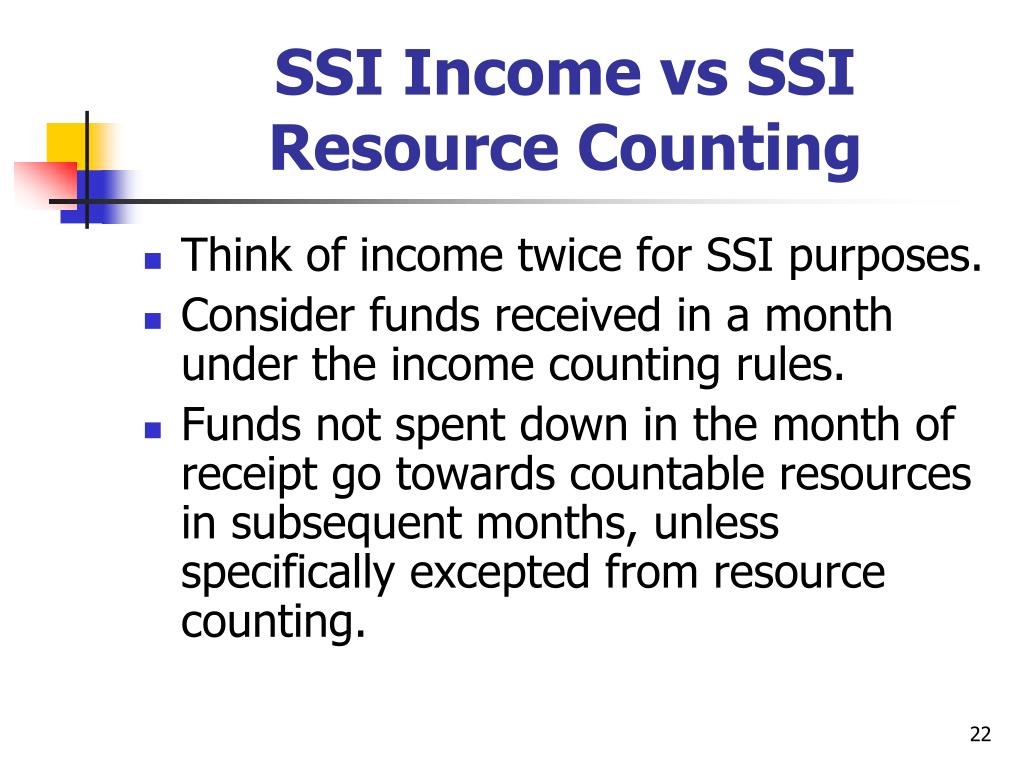 SSI Income vs SSI Resource Counting

- Think of income twice for SSI purposes.
- Consider funds received in a month under the income counting rules.
- Funds not spent down in the month of receipt go towards countable resources in subsequent months, unless specifically excepted from resource counting.

22